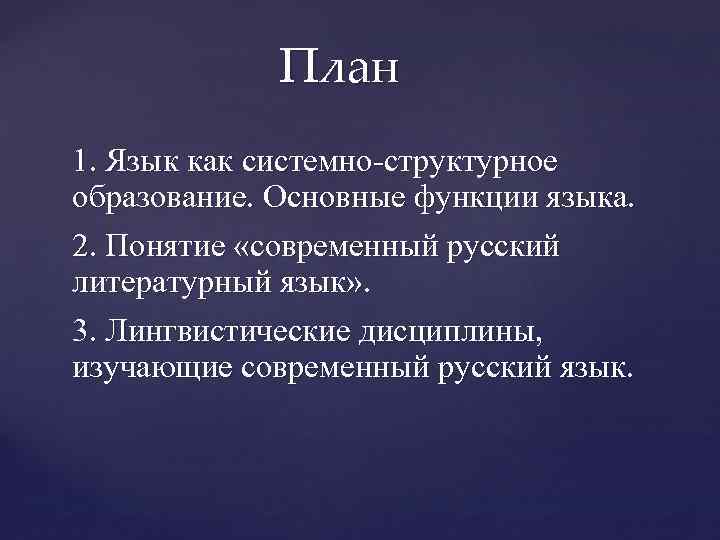 План

1. Язык как системно-структурное образование. Основные функции языка.

2. Понятие «современный русский литературный язык».

3. Лингвистические дисциплины, изучающие современный русский язык.